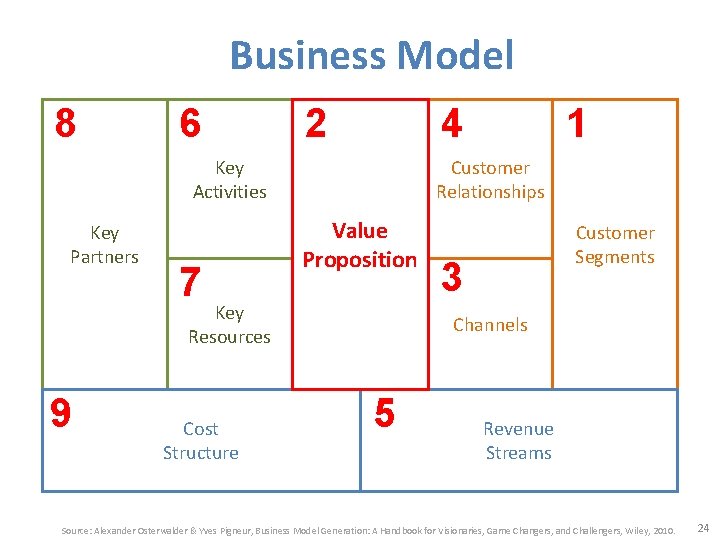 Business Model

8

Key Partners

6

Key Activities

7

Key Resources

2

Value Proposition

4

Customer Relationships

3

Channels

1

Customer Segments

9

Cost Structure

5

Revenue Streams

Source: Alexander Osterwalder & Yves Pigneur, Business Model Generation: A Handbook for Visionaries, Game Changers, and Challengers, Wiley, 2010.

24